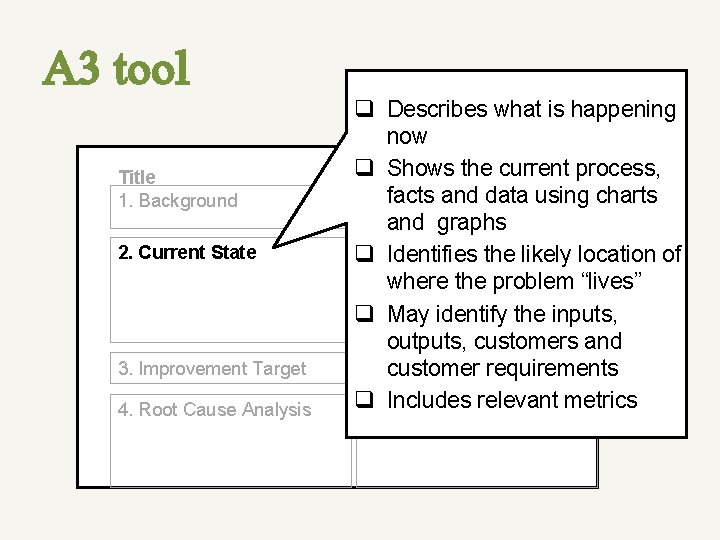 A3 tool

Title
1. Background
2. Current State
3. Improvement Target
4. Root Cause Analysis

❑ Describes what is happening now
❑ Shows the current process, facts and data using charts and graphs
❑ Identifies the likely location of where the problem “lives”
❑ May identify the inputs, outputs, customers and customer requirements
❑ Includes relevant metrics